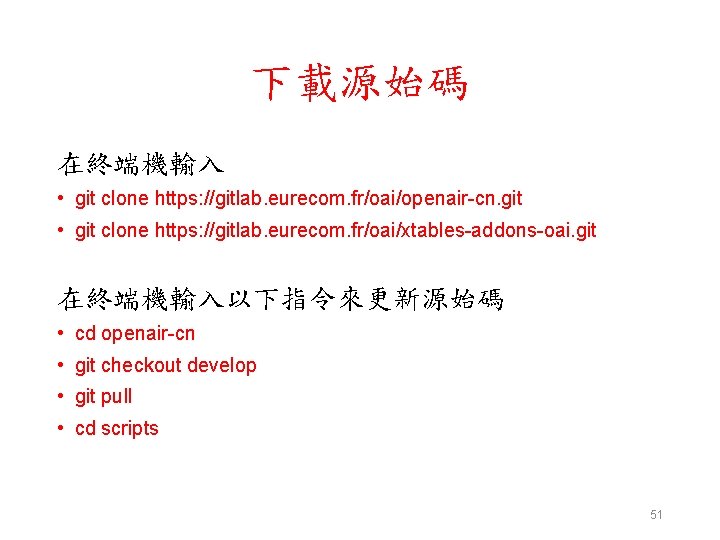 下載源始碼

在終端機輸入

• git clone https://gitlab.eurecom.fr/oai/openair-cn.git
• git clone https://gitlab.eurecom.fr/oai/xtables-addons-oai.git

在終端機輸入以下指令來更新源始碼

• cd openair-cn
• git checkout develop
• git pull
• cd scripts

51